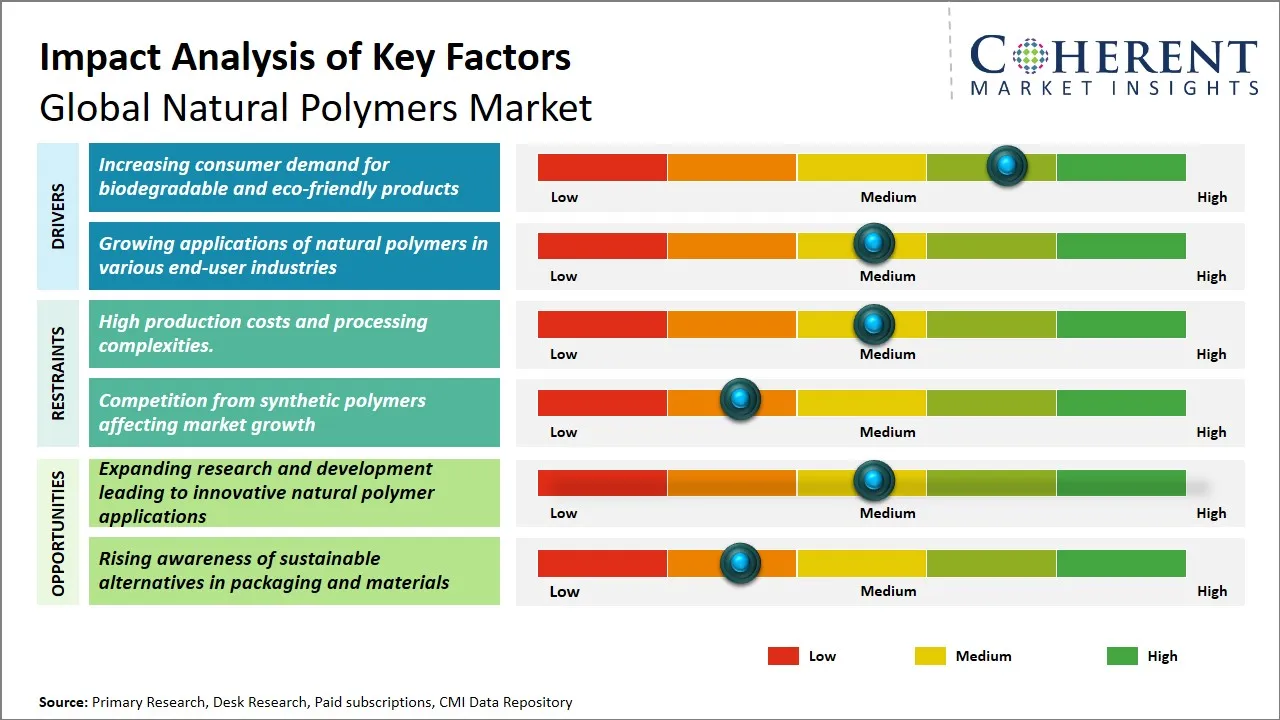 Impact Analysis of Key Factors
Global Natural Polymers Market

COHERENT
MARKET INSIGHTS

DRIVERS

Increasing consumer demand for biodegradable and eco-friendly products

Low Medium High

Growing applications of natural polymers in various end-user industries

Low Medium High

RESTRAINTS

High production costs and processing complexities.

Low Medium High

Competition from synthetic polymers affecting market growth

Low Medium High

OPPORTUNITIES

Expanding research and development leading to innovative natural polymer applications

Low Medium High

Rising awareness of sustainable alternatives in packaging and materials

Low Medium High

Low Medium High

Source: Primary Research, Desk Research, Paid subscriptions, CMI Data Repository